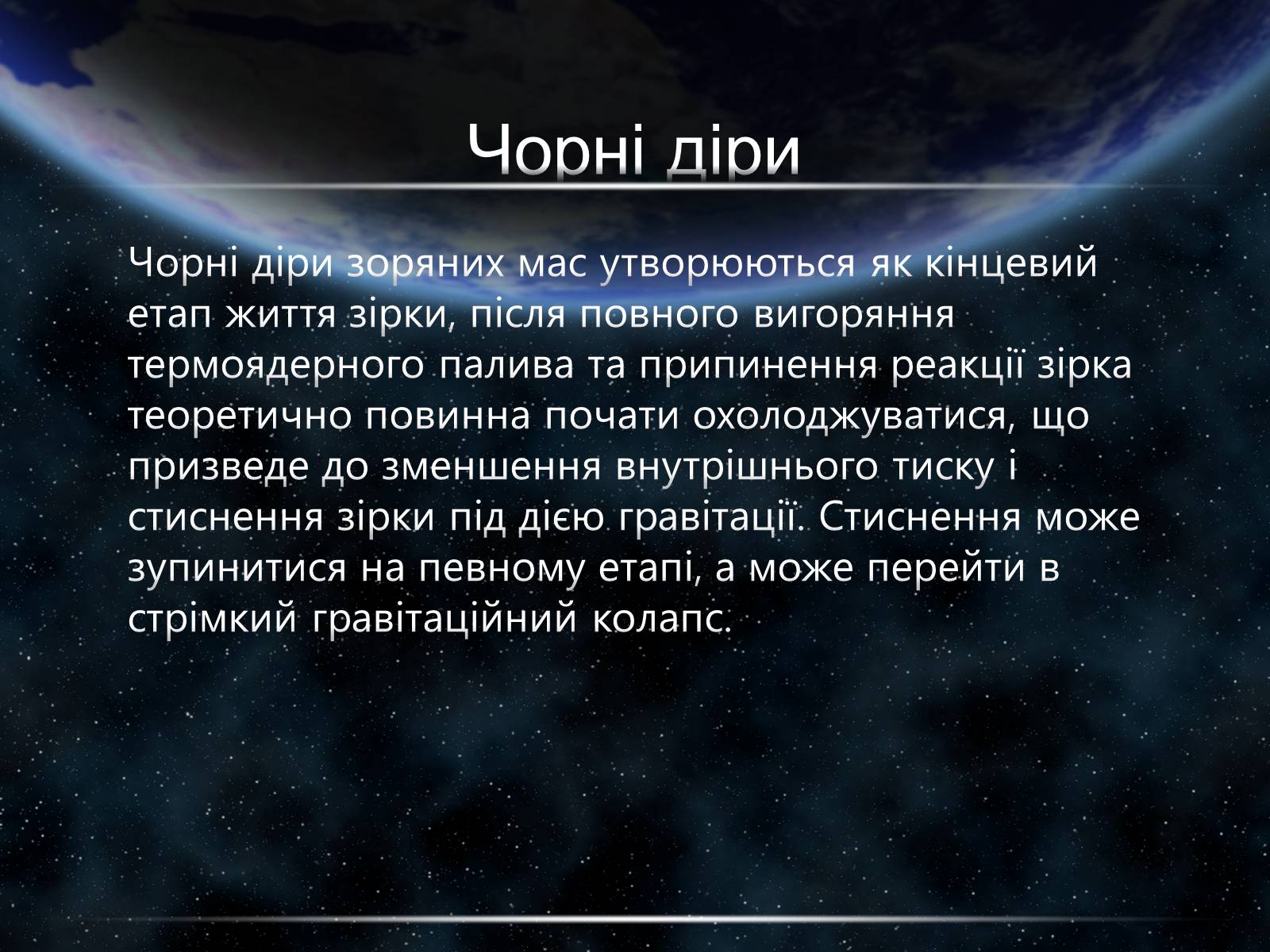 Чорні діри

Чорні діри зоряних мас утворюються як кінцевий етап життя зірки, після повного вигоряння термоядерного палива та припинення реакції зірка теоретично повинна почати охолоджуватися, що призведе до зменшення внутрішнього тиску і стиснення зірки під дією гравітації. Стиснення може зупинитися на певному етапі, а може перейти в стрімкий гравітаційний колапс.